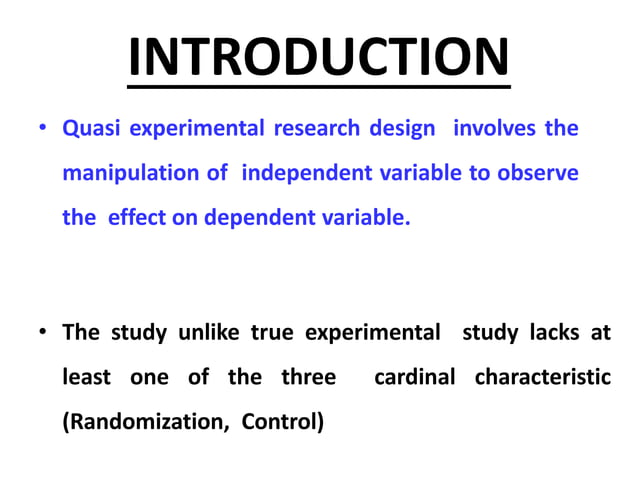 INTRODUCTION

• Quasi experimental research design involves the manipulation of independent variable to observe the effect on dependent variable.

• The study unlike true experimental study lacks at least one of the three cardinal characteristic (Randomization, Control)